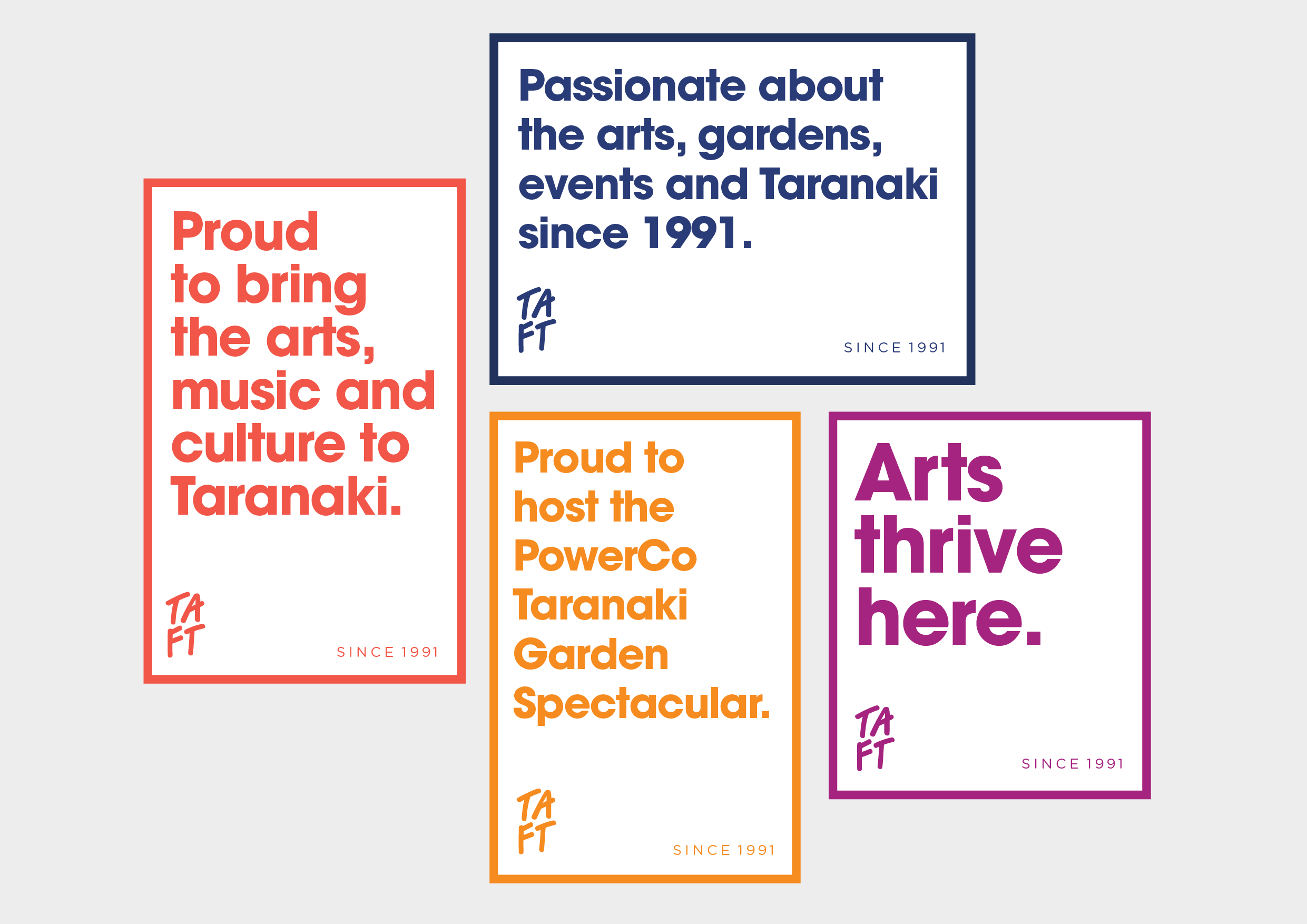 Proud to bring the arts, music and culture to Taranaki.

TA
FT

SINCE 1991

Passionate about the arts, gardens, events and Taranaki since 1991.

TA
FT

SINCE 1991

Proud to host the PowerCo Taranaki Garden Spectacular.

TA
FT

SINCE 1991

Arts thrive here.

TA
FT

SINCE 1991